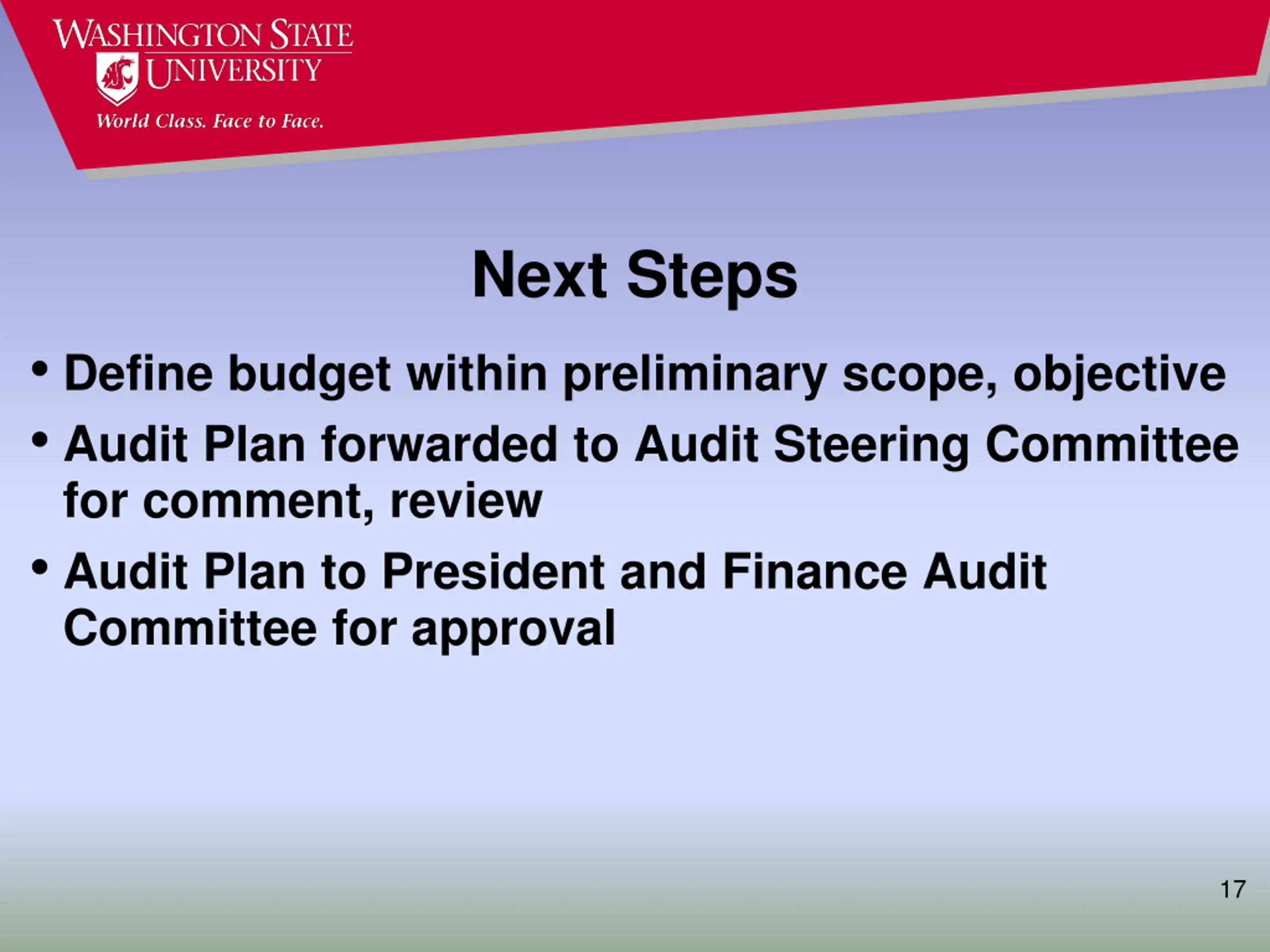 WASHINGTON STATE UNIVERSITY
World Class. Face to Face.

Next Steps

• Define budget within preliminary scope, objective
• Audit Plan forwarded to Audit Steering Committee for comment, review
• Audit Plan to President and Finance Audit Committee for approval

17